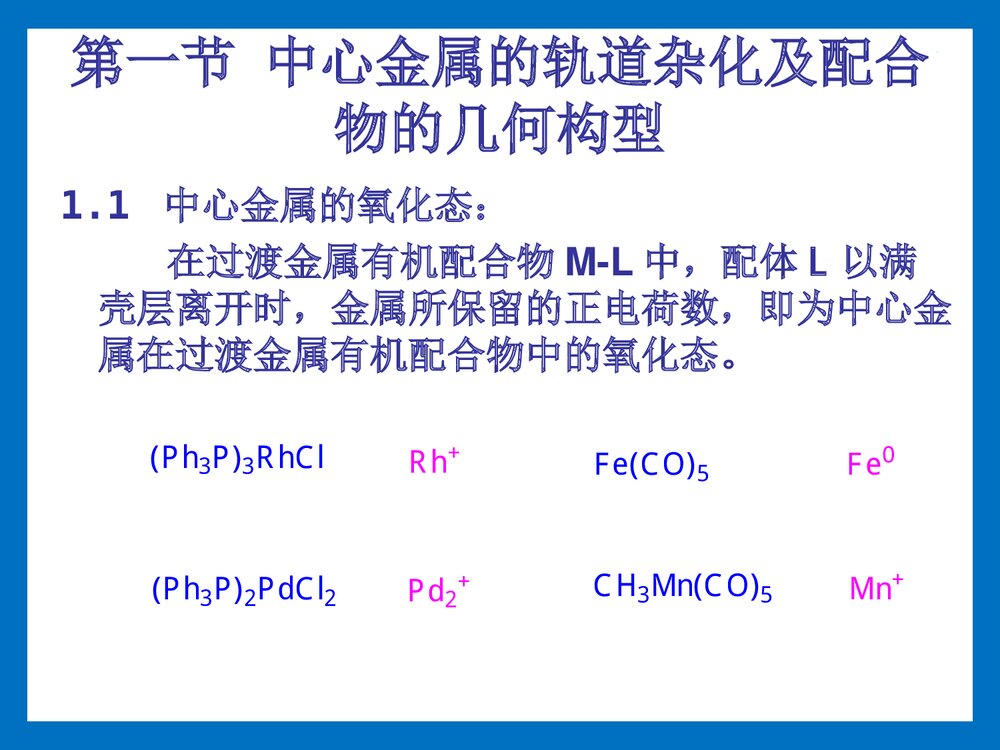 第一节 中心金属的轨道杂化及配合物的几何构型

1.1 中心金属的氧化态：

在过渡金属有机配合物 M-L 中，配体 L 以满壳层离开时，金属所保留的正电荷数，即为中心金属在过渡金属有机配合物中的氧化态。

$(Ph_3P)_3RhCl$ $Rh^+$ $Fe(CO)_5$ $Fe^0$

$(Ph_3P)_2PdCl_2$ $Pd_2^+$ $CH_3Mn(CO)_5$ $Mn^+$